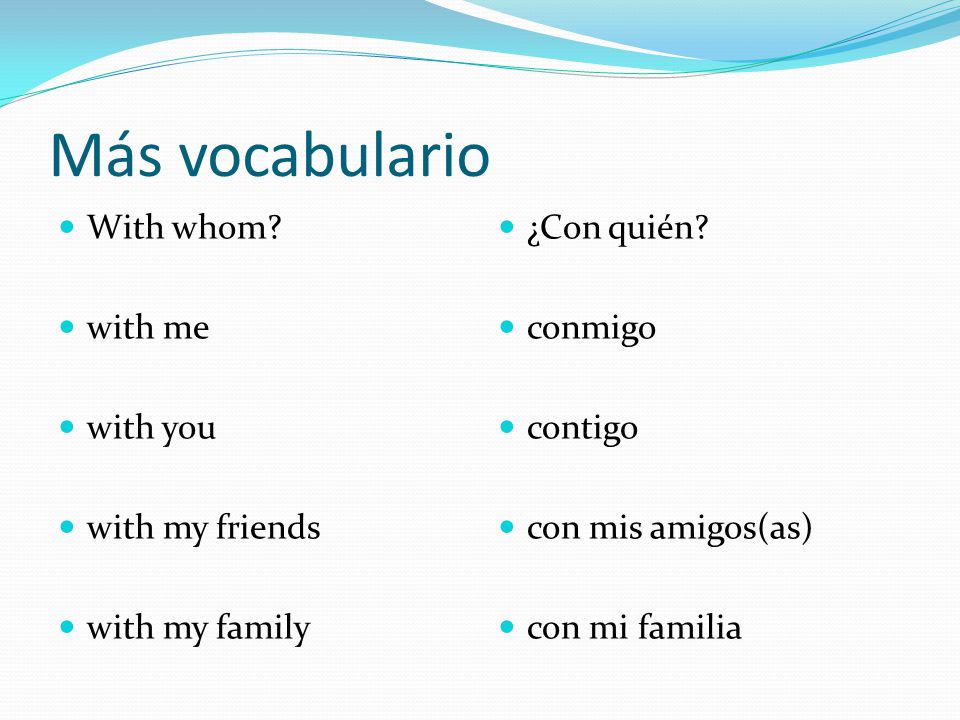 Más vocabulario

- With whom?
- with me
- with you
- with my friends
- with my family

- ¿Con quién?
- conmigo
- contigo
- con mis amigos(as)
- con mi familia